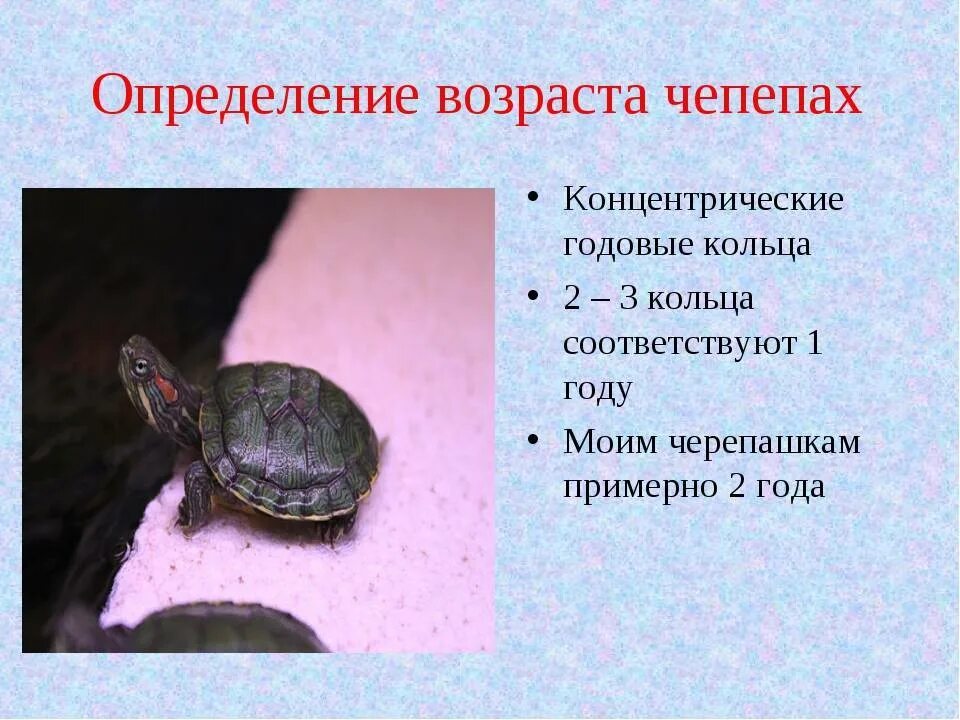 Определение возраста чепепах

• Концентрические годовые кольца
• 2 – 3 кольца соответствуют 1 году
• Моим черепашкам примерно 2 года